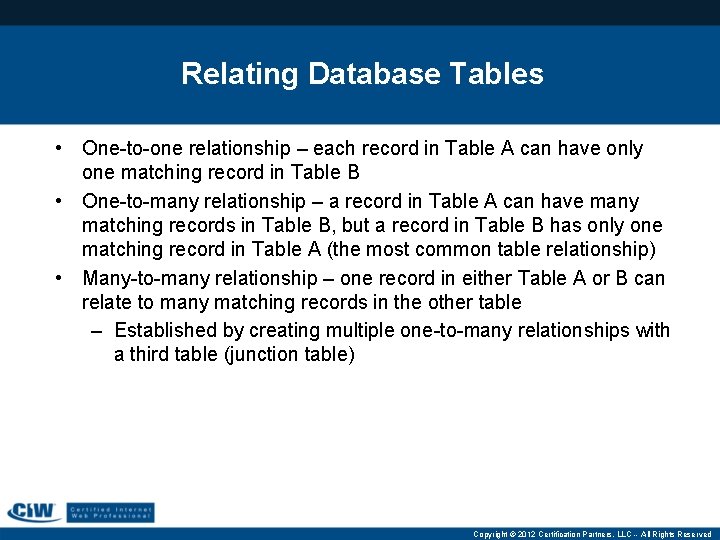 Relating Database Tables

• One-to-one relationship – each record in Table A can have only one matching record in Table B
• One-to-many relationship – a record in Table A can have many matching records in Table B, but a record in Table B has only one matching record in Table A (the most common table relationship)
• Many-to-many relationship – one record in either Table A or B can relate to many matching records in the other table
– Established by creating multiple one-to-many relationships with a third table (junction table)

CIW Certified Internet Web Professional

Copyright © 2012 Certification Partners, LLC -- All Rights Reserved